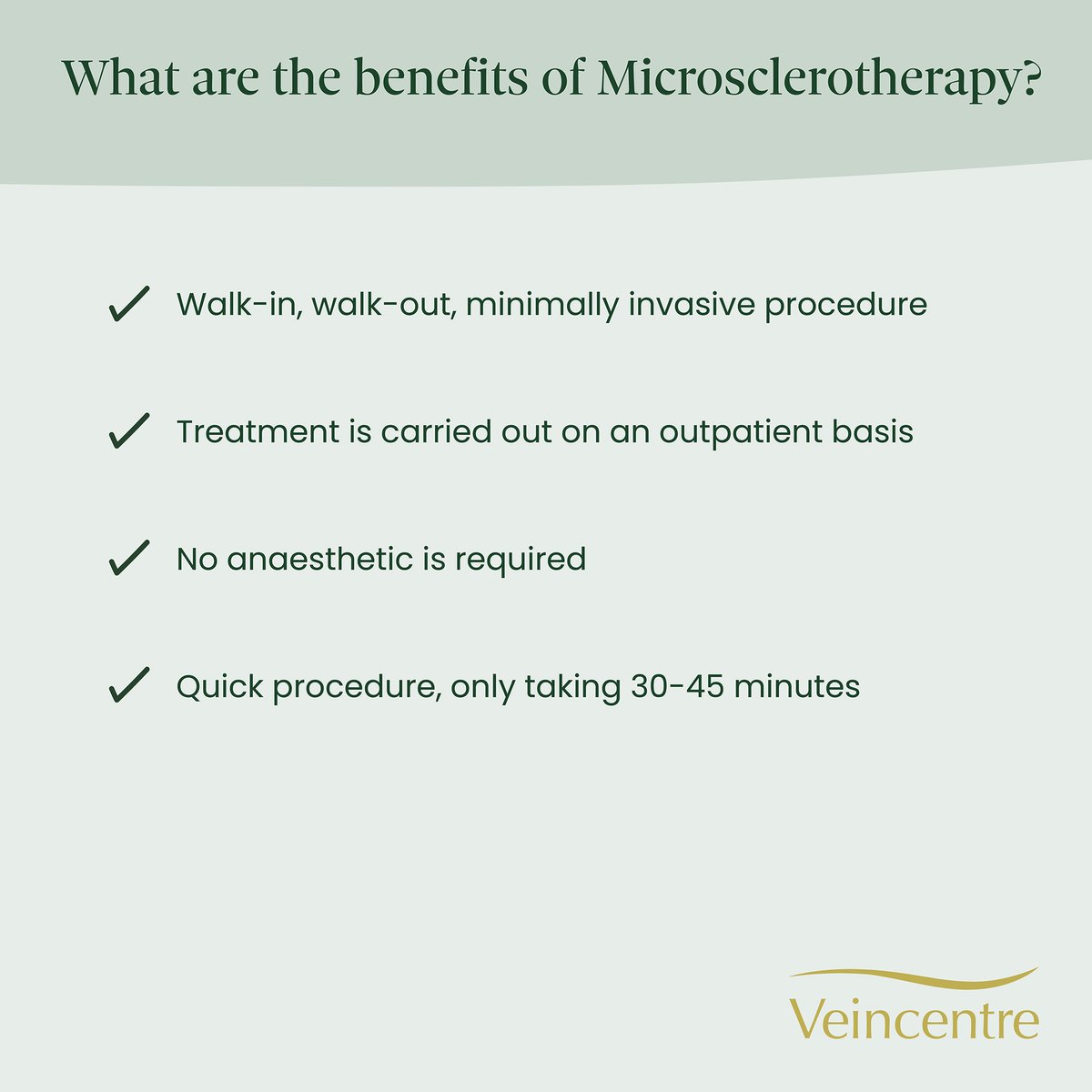 What are the benefits of Microsclerotherapy?

✓ Walk-in, walk-out, minimally invasive procedure

✓ Treatment is carried out on an outpatient basis

✓ No anaesthetic is required

✓ Quick procedure, only taking 30-45 minutes

Veincentre